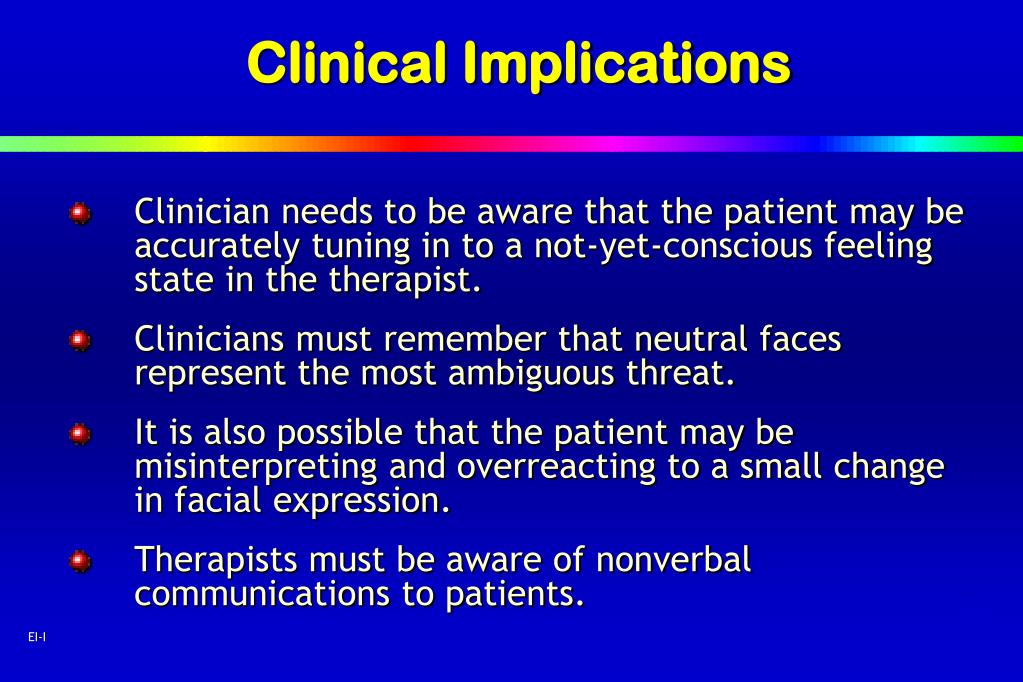 Clinical Implications

Clinician needs to be aware that the patient may be accurately tuning in to a not-yet-conscious feeling state in the therapist.

Clinicians must remember that neutral faces represent the most ambiguous threat.

It is also possible that the patient may be misinterpreting and overreacting to a small change in facial expression.

Therapists must be aware of nonverbal communications to patients.

EI-I